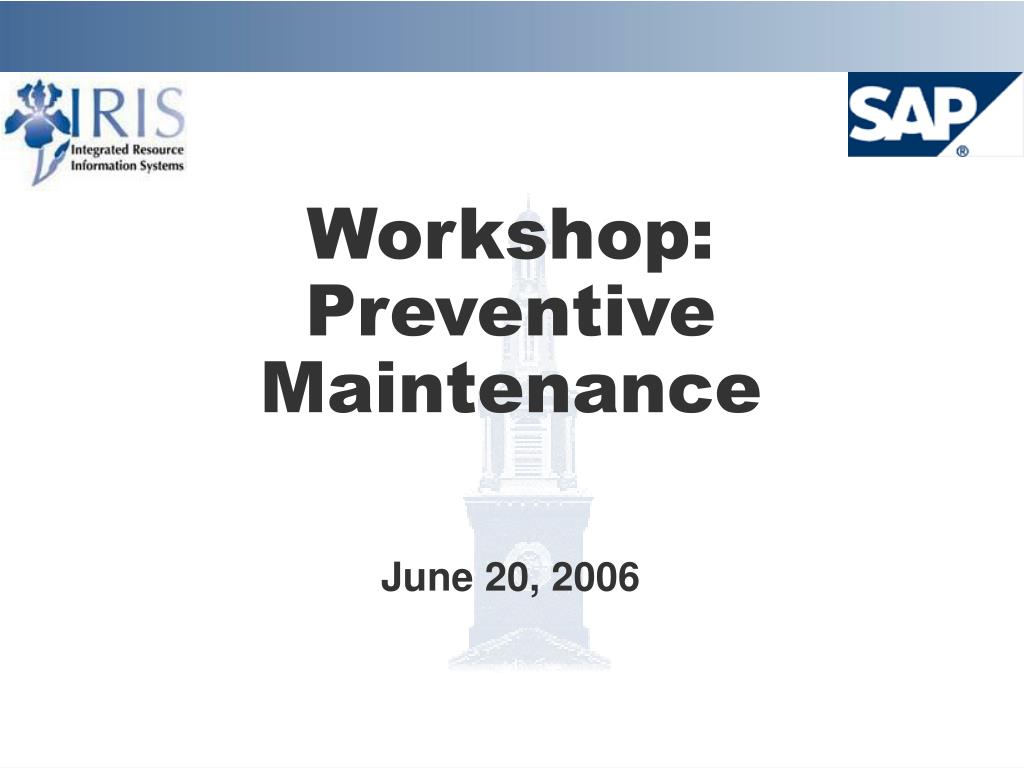 IRIS
Integrated Resource Information Systems

SAP®

Workshop: Preventive Maintenance

June 20, 2006